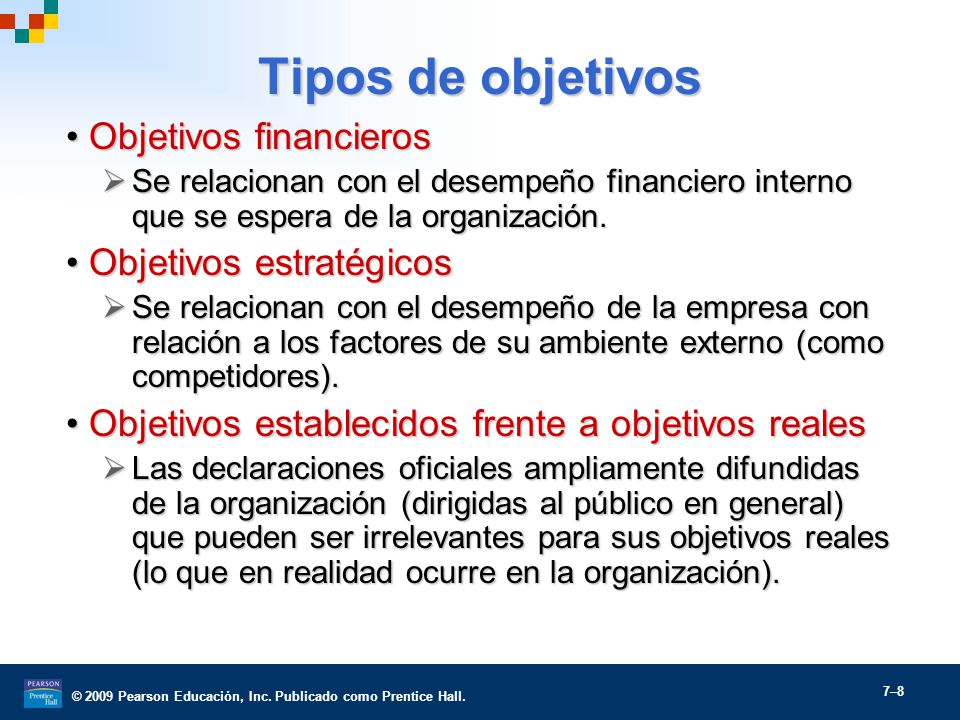 Tipos de objetivos

• Objetivos financieros

➢ Se relacionan con el desempeño financiero interno que se espera de la organización.

• Objetivos estratégicos

➢ Se relacionan con el desempeño de la empresa con relación a los factores de su ambiente externo (como competidores).

• Objetivos establecidos frente a objetivos reales

➢ Las declaraciones oficiales ampliamente difundidas de la organización (dirigidas al público en general) que pueden ser irrelevantes para sus objetivos reales (lo que en realidad ocurre en la organización).

PEARSON Prentice Hall

© 2009 Pearson Educación, Inc. Publicado como Prentice Hall.

7–8